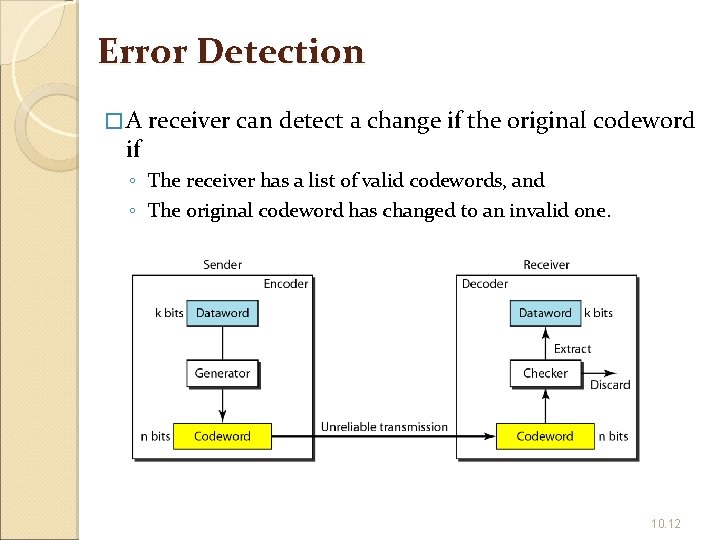 Error Detection

□ A receiver can detect a change if the original codeword if

◦ The receiver has a list of valid codewords, and

◦ The original codeword has changed to an invalid one.

Sender

Encoder

k bits Dataword

Generator

n bits Codeword

Unreliable transmission

Receiver

Decoder

Dataword k bits

Extract

Checker

Discard

Codeword n bits

10.12